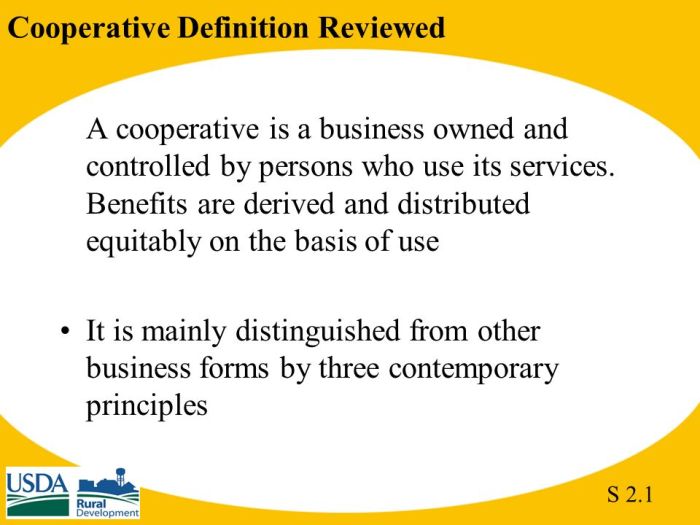 Cooperative Definition Reviewed

A cooperative is a business owned and controlled by persons who use its services. Benefits are derived and distributed equitably on the basis of use

• It is mainly distinguished from other business forms by three contemporary principles

USDA

Rural Development

S 2.1